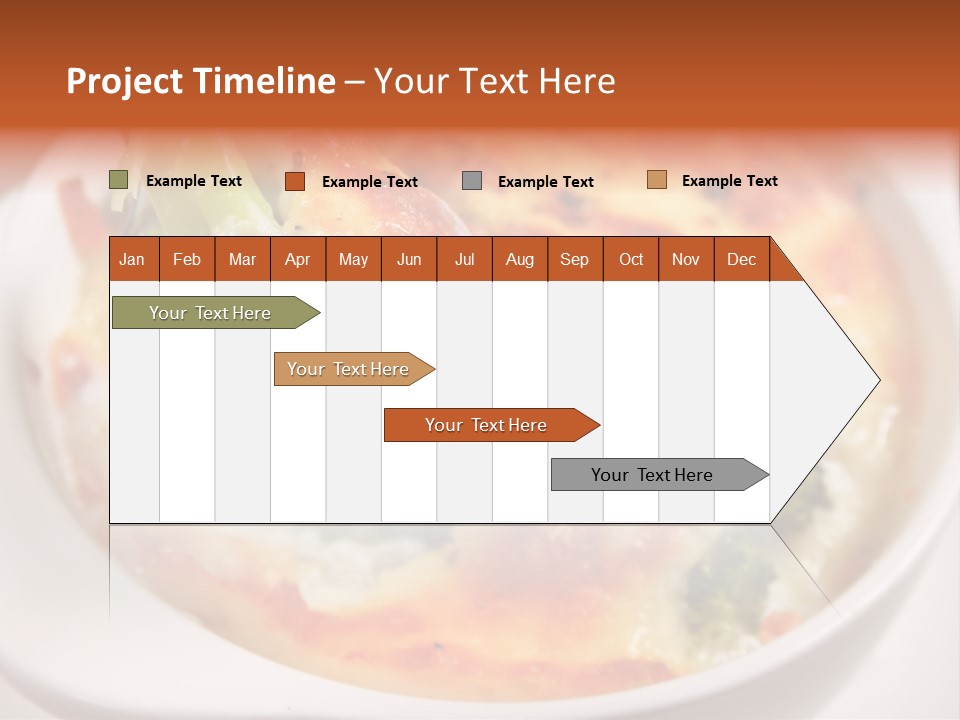 Project Timeline – Your Text Here

Example Text
Example Text
Example Text
Example Text

| Jan | Feb | Mar | Apr | May | Jun | Jul | Aug | Sep | Oct | Nov | Dec |
|---|---|---|---|---|---|---|---|---|---|---|---|

Your Text Here

Your Text Here

Your Text Here

Your Text Here